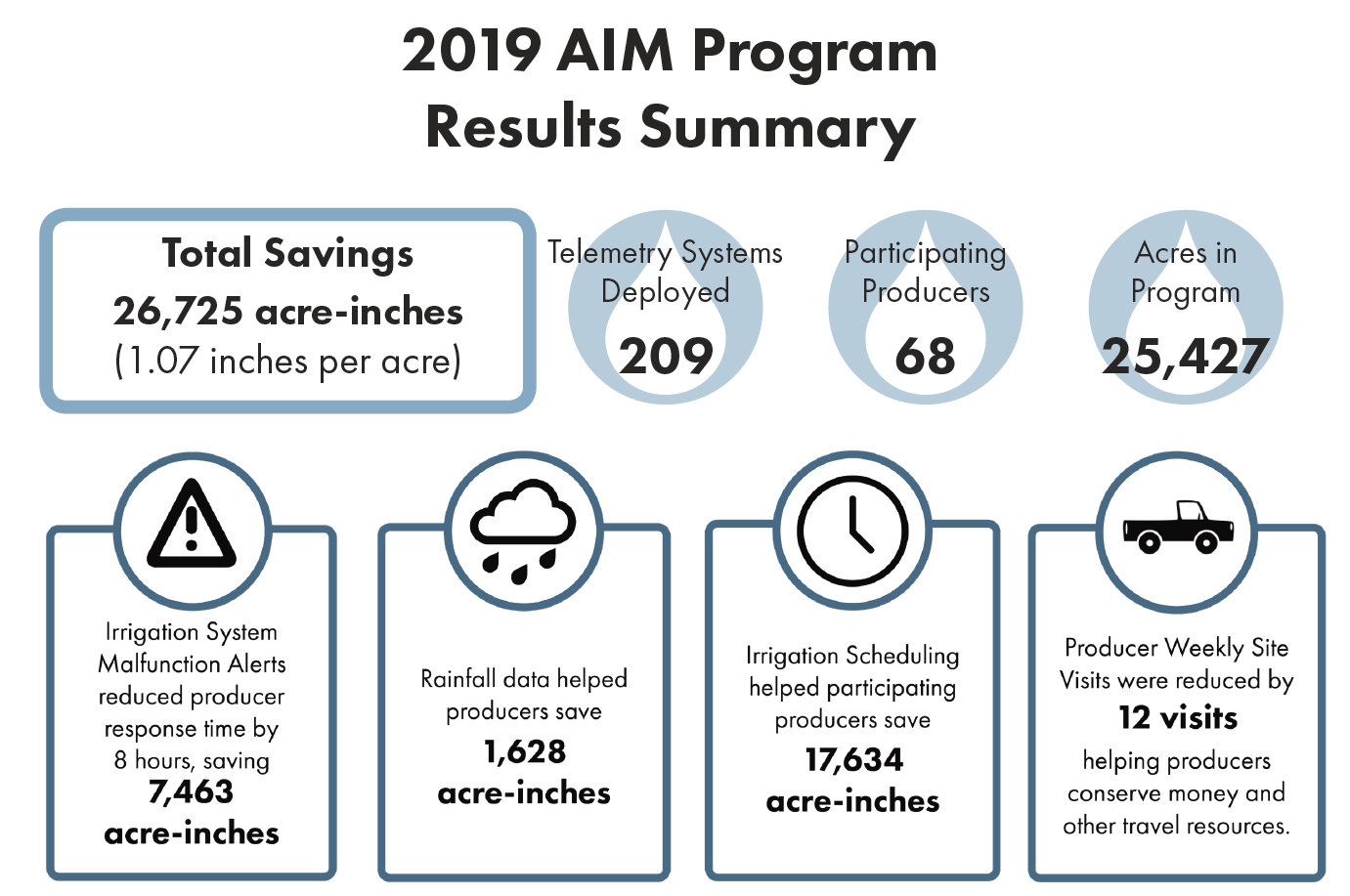 2019 AIM Program
Results Summary

Total Savings
26,725 acre-inches
(1.07 inches per acre)

Telemetry Systems Deployed
209

Participating Producers
68

Acres in Program
25,427

Irrigation System Malfunction Alerts reduced producer response time by 8 hours, saving
7,463
acre-inches

Rainfall data helped producers save
1,628
acre-inches

Irrigation Scheduling helped participating producers save
17,634
acre-inches

Producer Weekly Site Visits were reduced by
12 visits
helping producers conserve money and other travel resources.